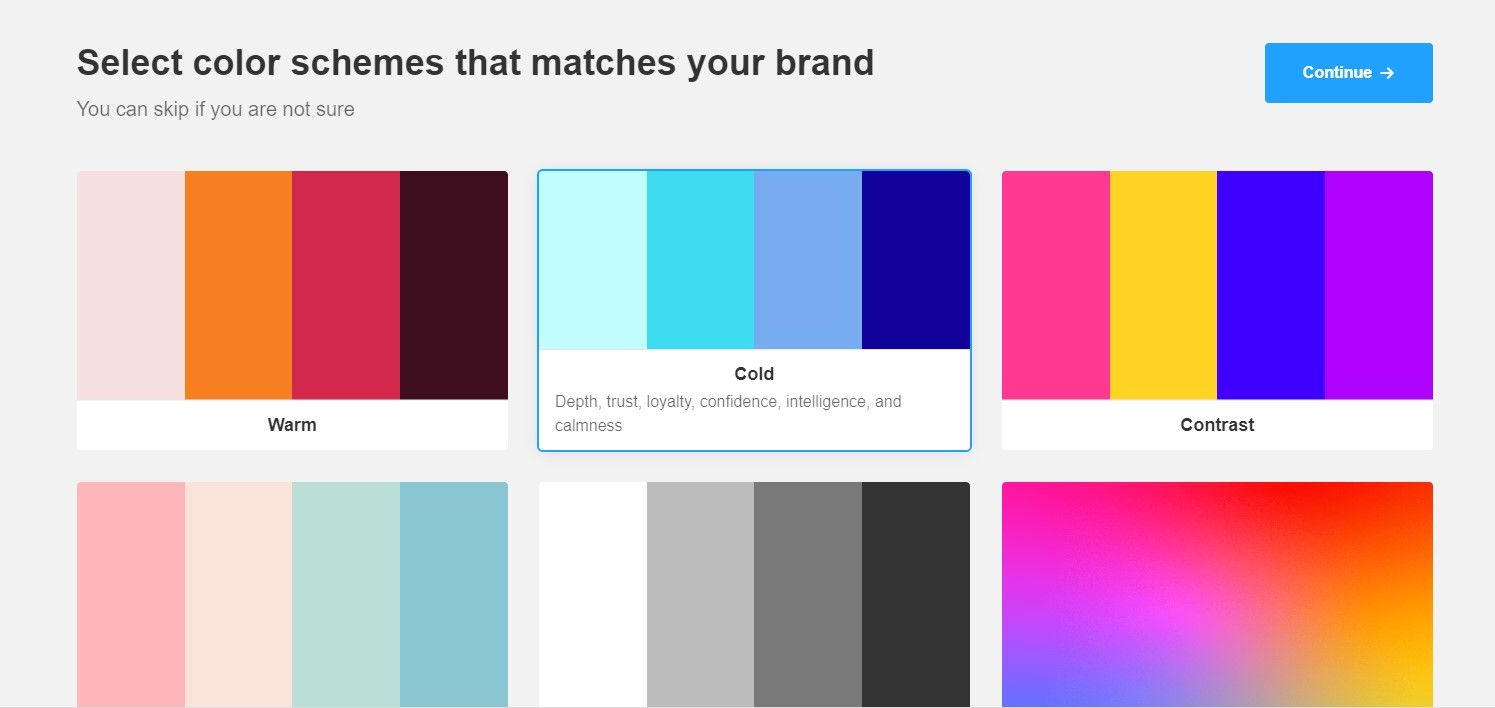 Select color schemes that matches your brand

You can skip if you are not sure

Continue →

Warm

Cold

Depth, trust, loyalty, confidence, intelligence, and calmness

Contrast